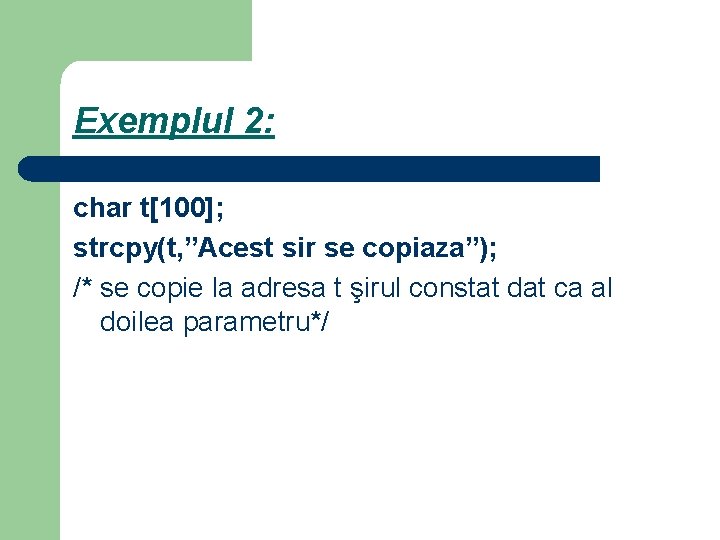 Exemplul 2:

char t[100];
strcpy(t,”Acest sir se copiaza”);
/* se copie la adresa t şirul constat dat ca al doilea parametru*/